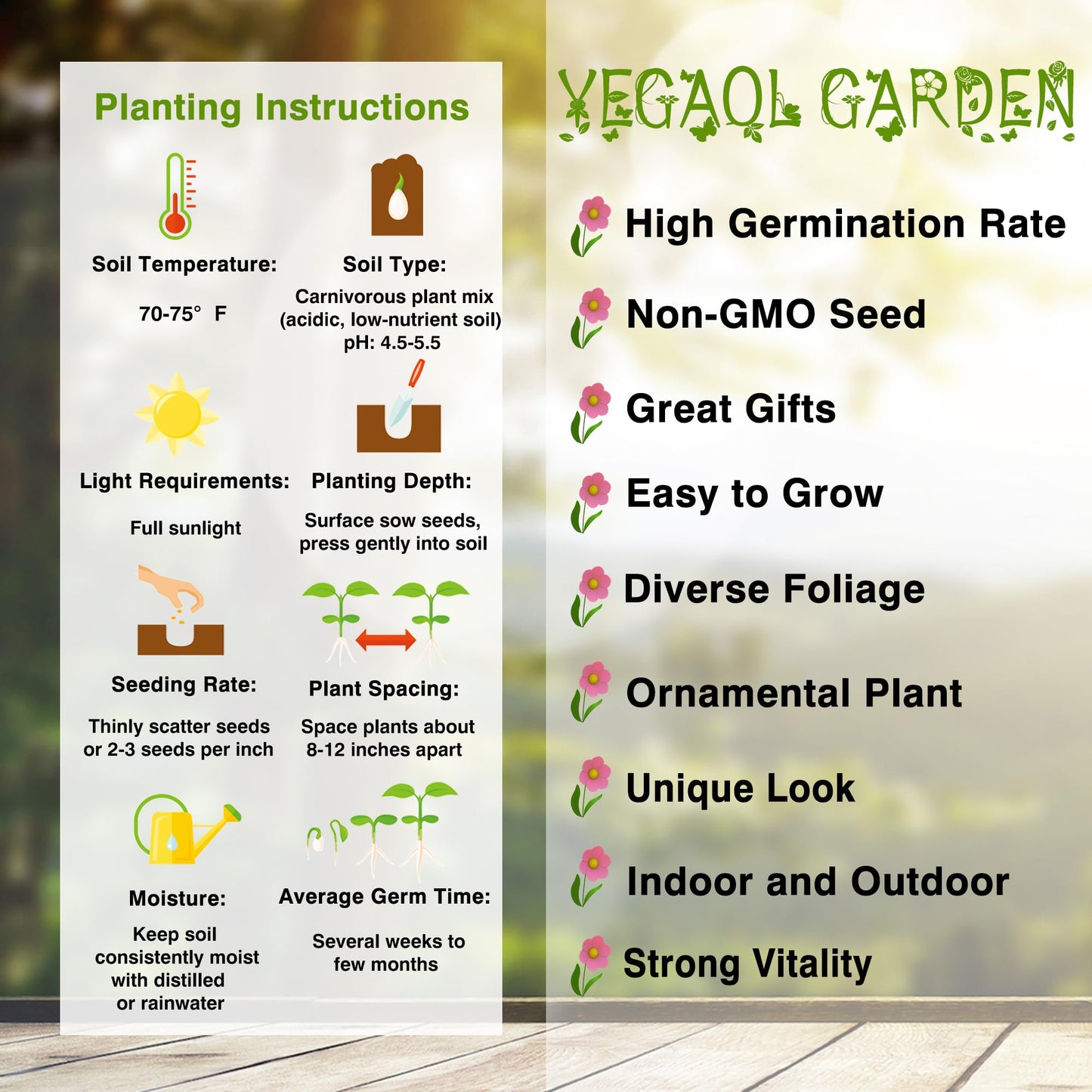 Planting Instructions

Soil Temperature:

70-75° F

Soil Type:

Carnivorous plant mix (acidic, low-nutrient soil) pH: 4.5-5.5

Light Requirements:

Full sunlight

Planting Depth:

Surface sow seeds, press gently into soil

Seeding Rate:

Thinly scatter seeds or 2-3 seeds per inch

Plant Spacing:

Space plants about 8-12 inches apart

Moisture:

Keep soil consistently moist with distilled or rainwater

Average Germ Time:

Several weeks to few months

YEGAOL GARDEN

High Germination Rate

Non-GMO Seed

Great Gifts

Easy to Grow

Diverse Foliage

Ornamental Plant

Unique Look

Indoor and Outdoor

Strong Vitality